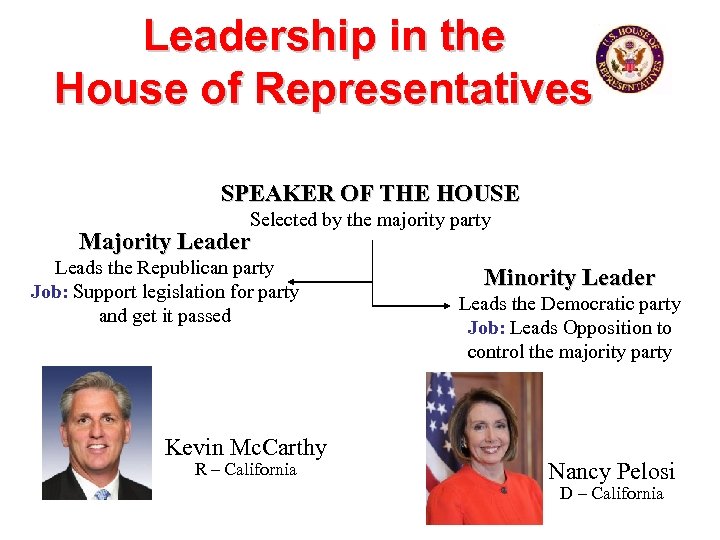 Leadership in the House of Representatives

U.S. HOUSE OF REPRESENTATIVES

SPEAKER OF THE HOUSE
Selected by the majority party

Majority Leader
Leads the Republican party
Job: Support legislation for party and get it passed

Minority Leader
Leads the Democratic party
Job: Leads Opposition to control the majority party

Kevin McCarthy
R – California

Nancy Pelosi
D – California